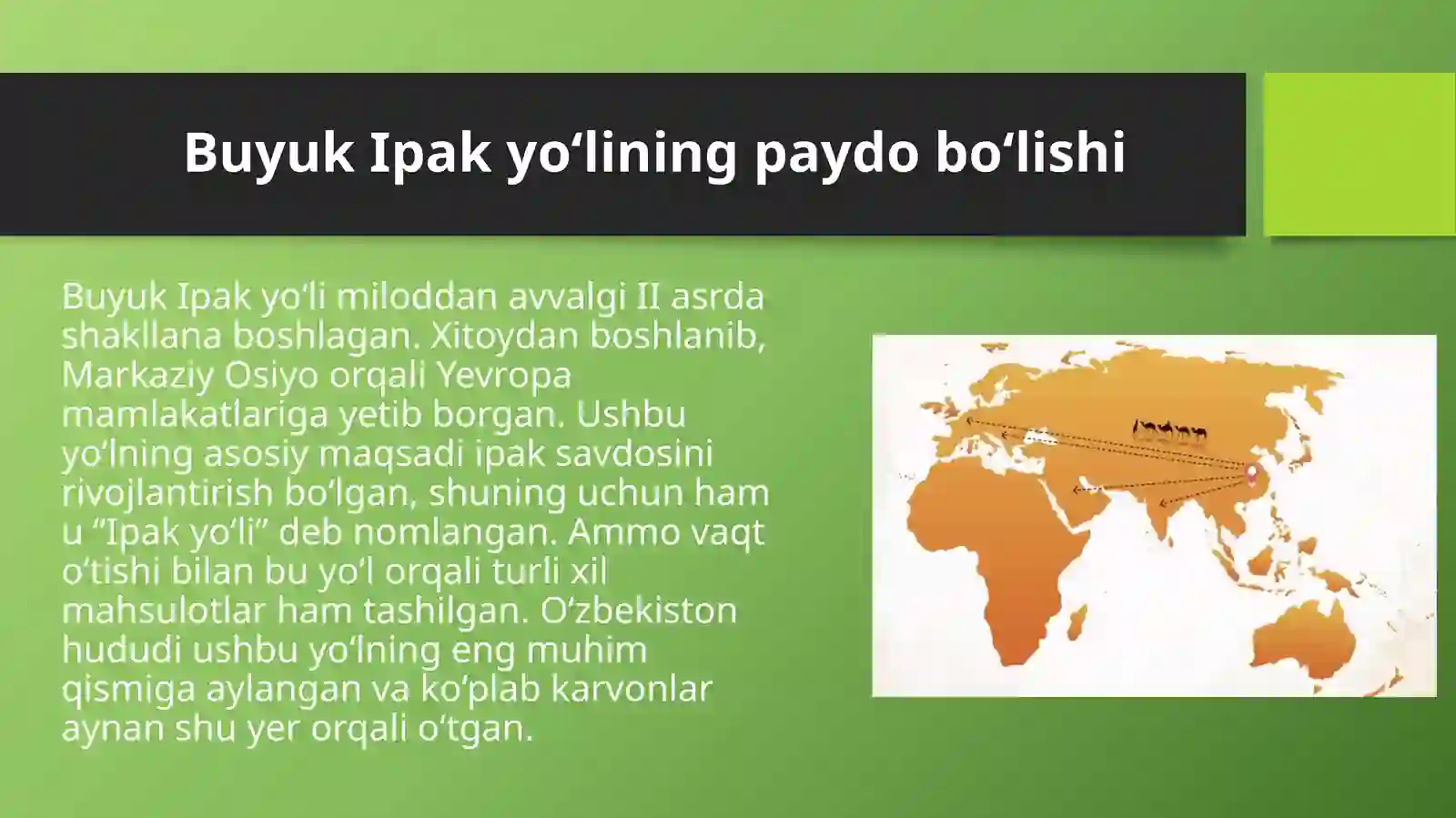 Buyuk Ipak yo‘lining paydo bo‘lishi

Buyuk Ipak yo‘li miloddan avvalgi II asrda shakllana boshlagan. Xitoydan boshlanib, Markaziy Osiyo orqali Yevropa mamlakatlariga yetib borgan. Ushbu yo‘lning asosiy maqsadi ipak savdosini rivojlantirish bo‘lgan, shuning uchun ham u “Ipak yo‘li” deb nomlangan. Ammo vaqt o‘tishi bilan bu yo‘l orqali turli xil mahsulotlar ham tashilgan. O‘zbekiston hududi ushbu yo‘lning eng muhim qismiga aylangan va ko‘plab karvonlar aynan shu yer orqali o‘tgan.